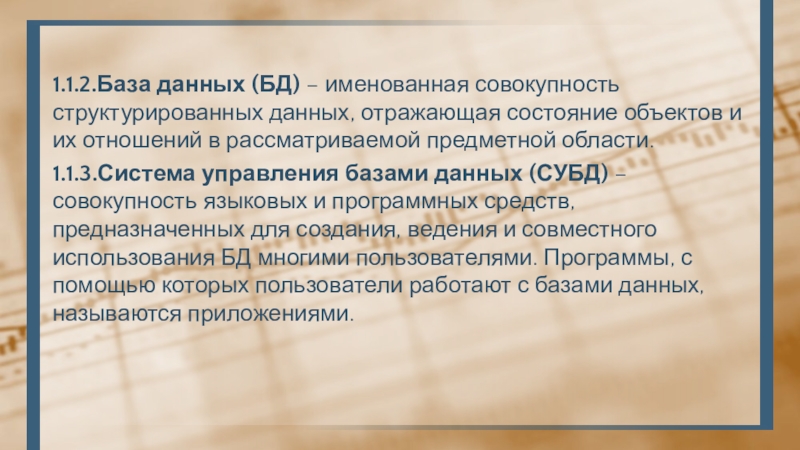 1.1.2.База данных (БД) – именованная совокупность структурированных данных, отражающая состояние объектов и их отношений в рассматриваемой предметной области.

1.1.3.Система управления базами данных (СУБД) – совокупность языковых и программных средств, предназначенных для создания, ведения и совместного использования БД многими пользователями. Программы, с помощью которых пользователи работают с базами данных, называются приложениями.